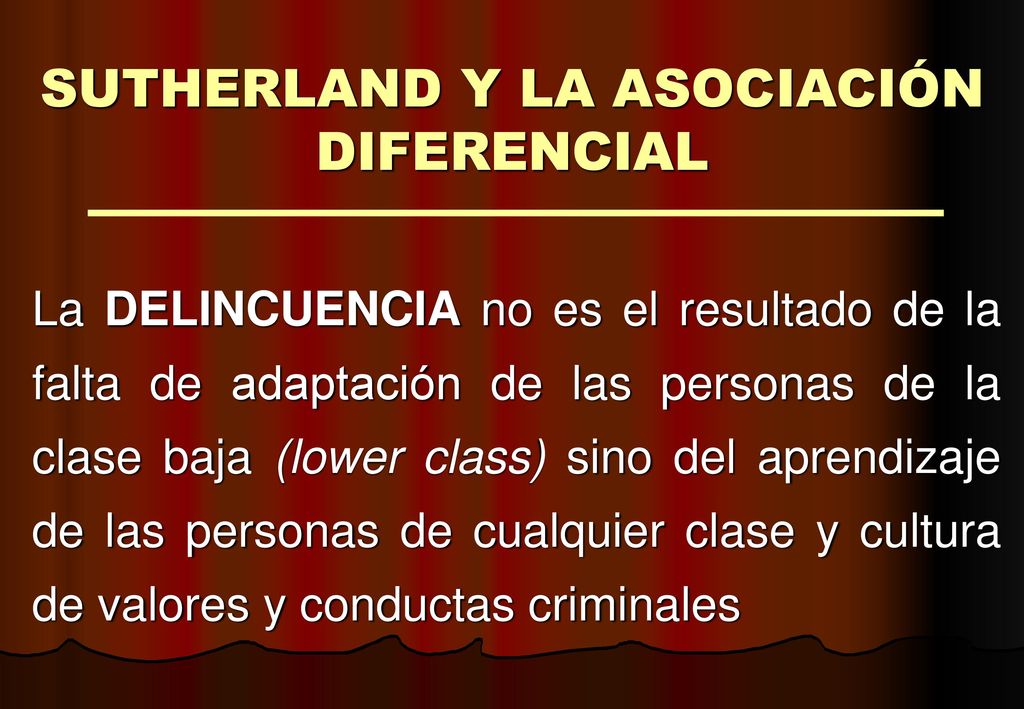 SUTHERLAND Y LA ASOCIACIÓN DIFERENCIAL

La DELINCUENCIA no es el resultado de la falta de adaptación de las personas de la clase baja (lower class) sino del aprendizaje de las personas de cualquier clase y cultura de valores y conductas criminales